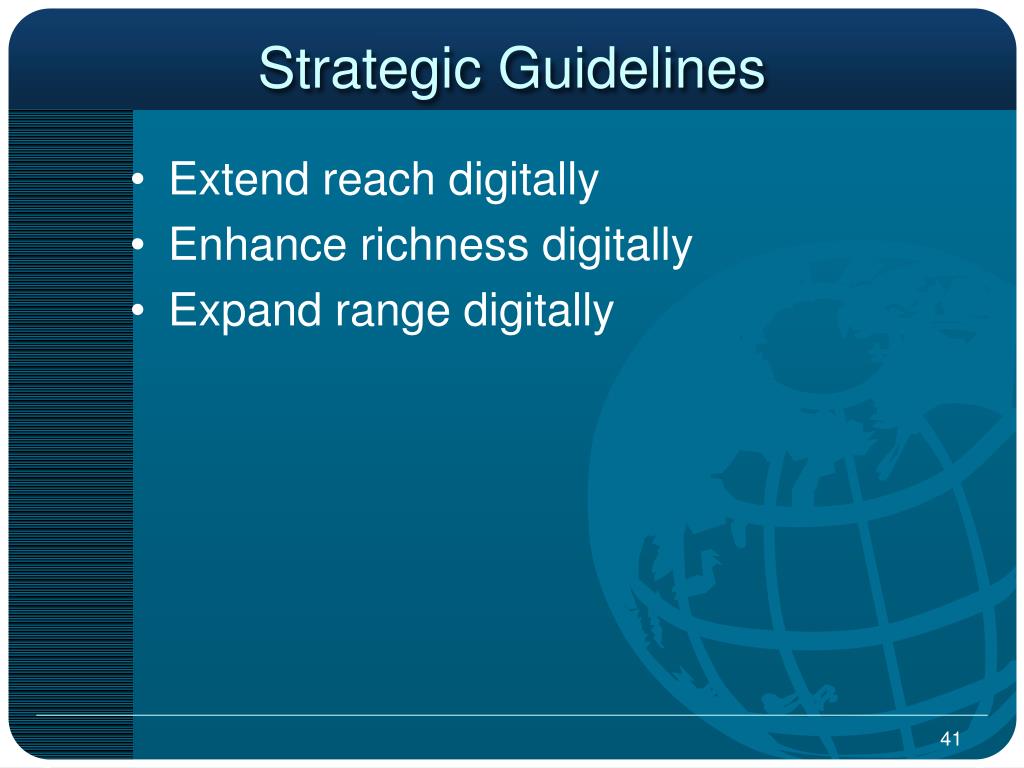 Strategic Guidelines

• Extend reach digitally
• Enhance richness digitally
• Expand range digitally

41